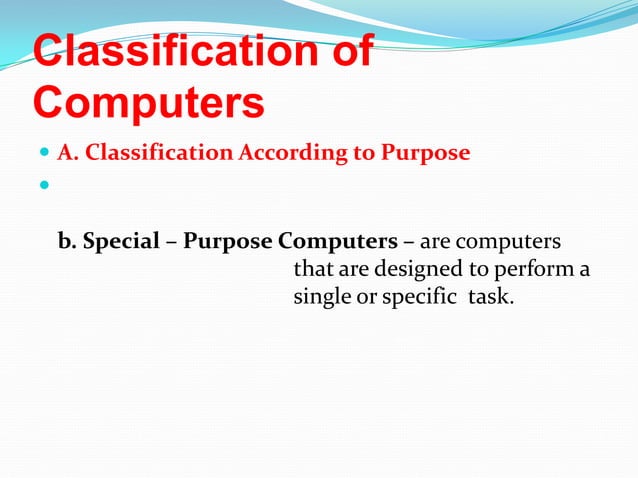 Classification of Computers

A. Classification According to Purpose

b. Special – Purpose Computers – are computers that are designed to perform a single or specific task.